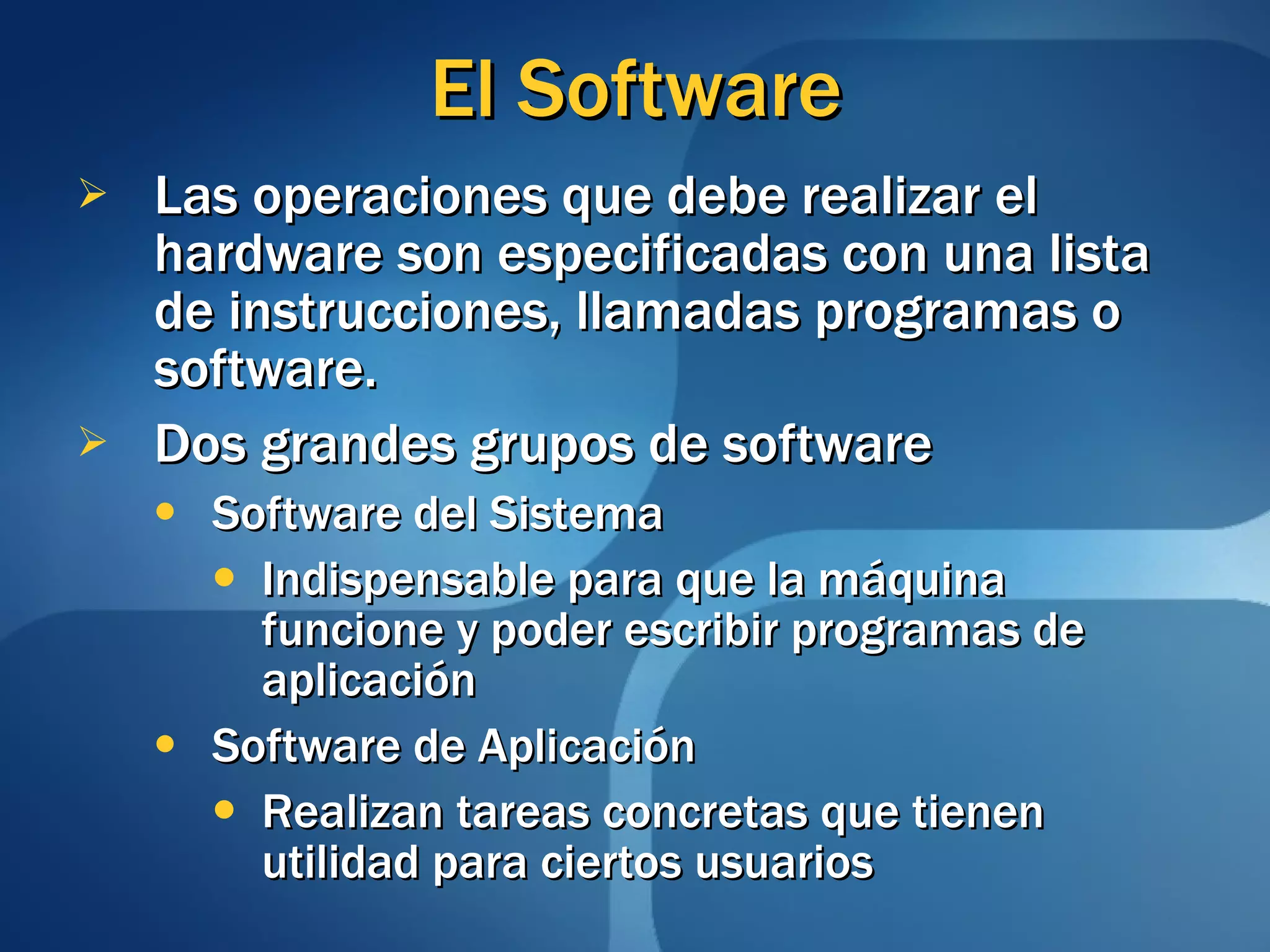 El Software

➢ Las operaciones que debe realizar el hardware son especificadas con una lista de instrucciones, llamadas programas o software.

➢ Dos grandes grupos de software

• Software del Sistema

• Indispensable para que la máquina funcione y poder escribir programas de aplicación

• Software de Aplicación

• Realizan tareas concretas que tienen utilidad para ciertos usuarios